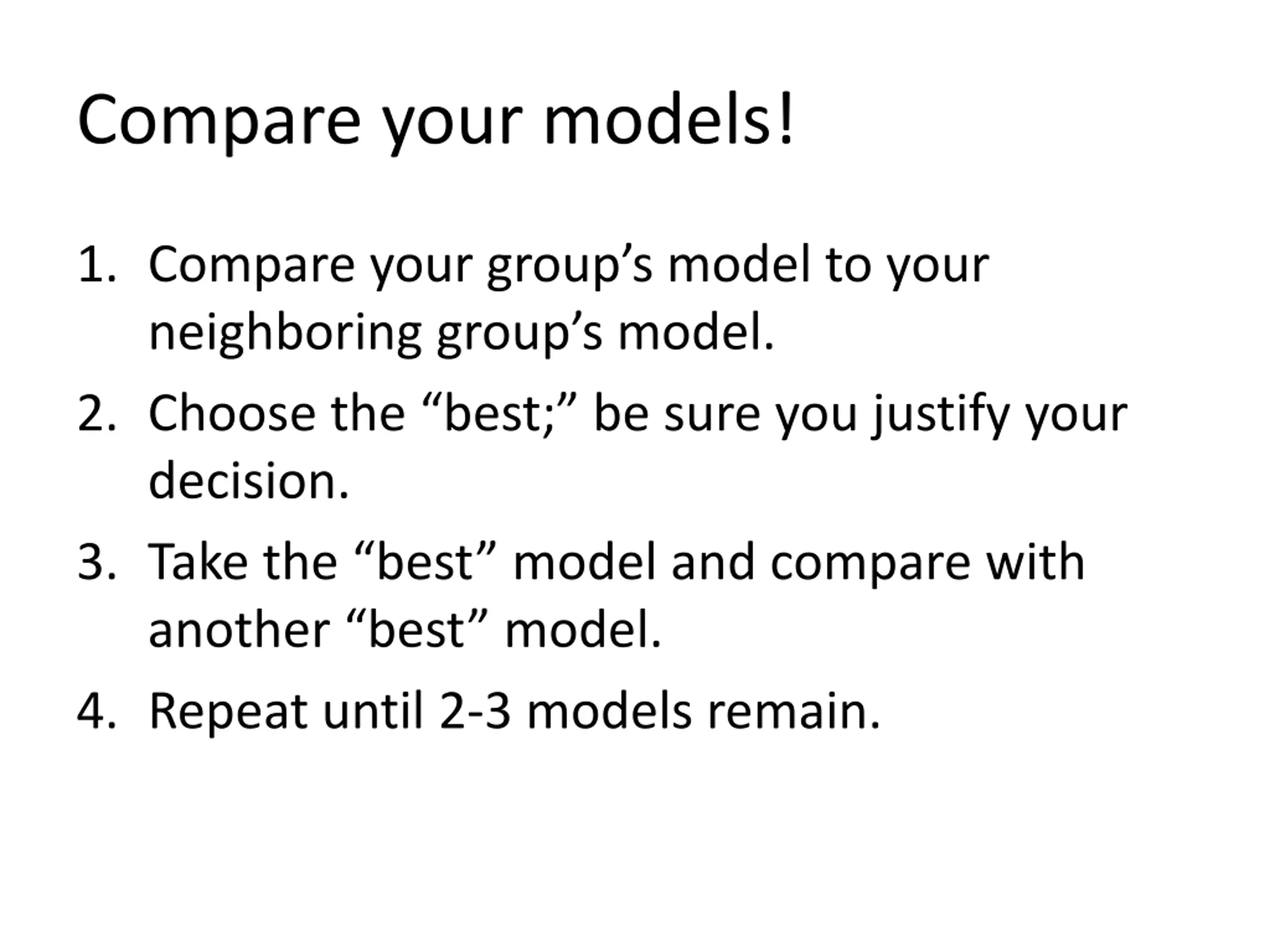 Compare your models!

1. Compare your group’s model to your neighboring group’s model.
2. Choose the “best;” be sure you justify your decision.
3. Take the “best” model and compare with another “best” model.
4. Repeat until 2-3 models remain.